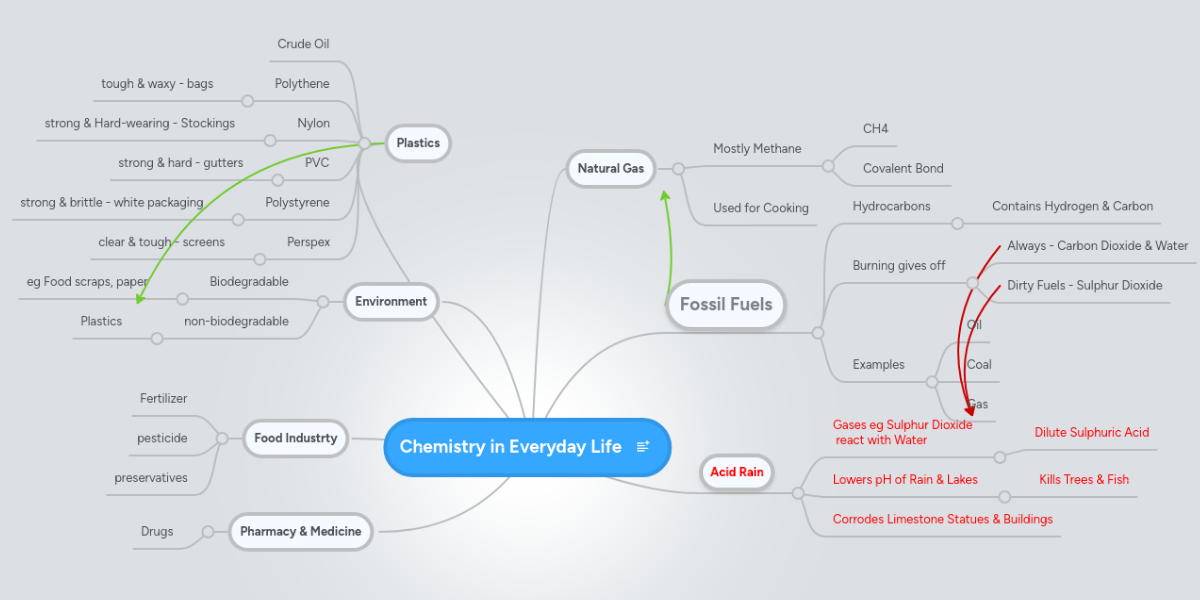 Chemistry in Everyday Life

Plastics
Crude Oil
Polythene
tough & waxy - bags
Nylon
strong & Hard-wearing - Stockings
PVC
strong & hard - gutters
Polystyrene
strong & brittle - white packaging
Perspex
clear & tough - screens

Environment
Biodegradable
eg Food scraps, paper
non-biodegradable
Plastics

Food Industrty
Fertilizer
pesticide
preservatives

Pharmacy & Medicine
Drugs

Natural Gas
Mostly Methane
CH4
Covalent Bond
Used for Cooking

Fossil Fuels
Hydrocarbons
Contains Hydrogen & Carbon
Burning gives off
Always - Carbon Dioxide & Water
Dirty Fuels - Sulphur Dioxide
Examples
Oil
Coal
Gas

Acid Rain
Gases eg Sulphur Dioxide react with Water
Dilute Sulphuric Acid
Lowers pH of Rain & Lakes
Kills Trees & Fish
Corrodes Limestone Statues & Buildings